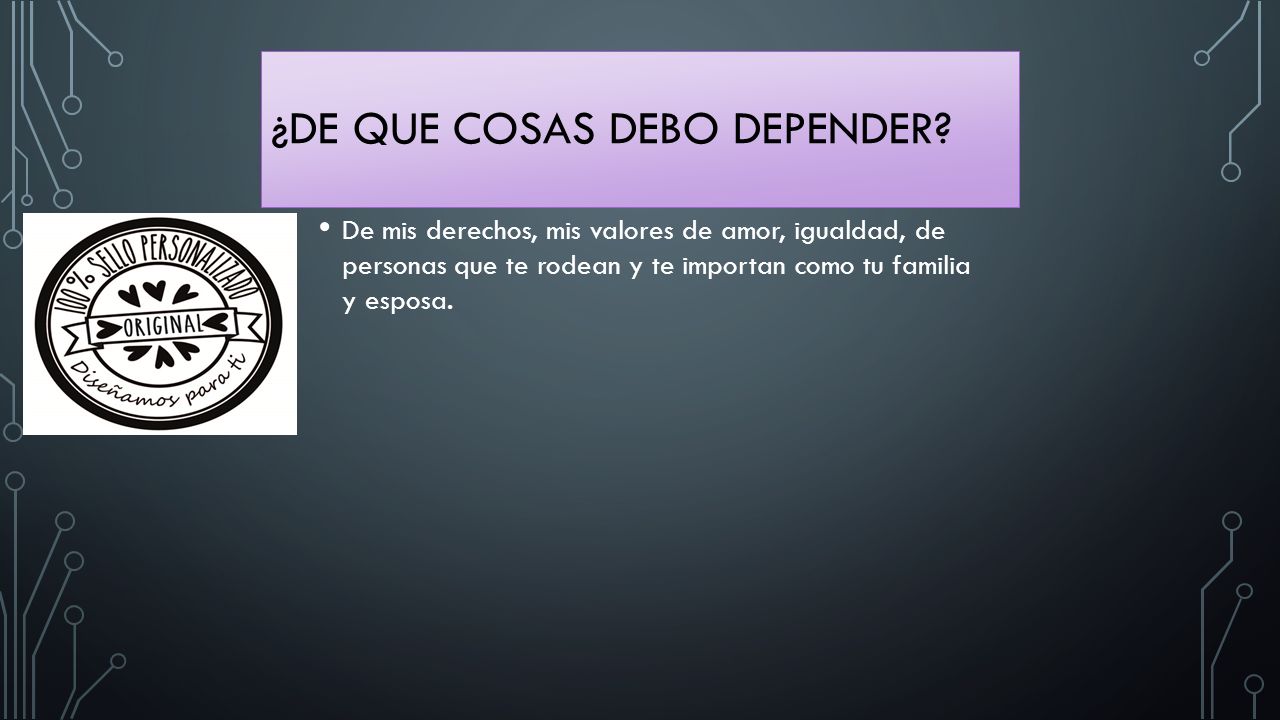 ¿DE QUE COSAS DEBO DEPENDER?

100% SELLO PERSONALIZADO
ORIGINAL
Diseñamos para ti

• De mis derechos, mis valores de amor, igualdad, de personas que te rodean y te importan como tu familia y esposa.